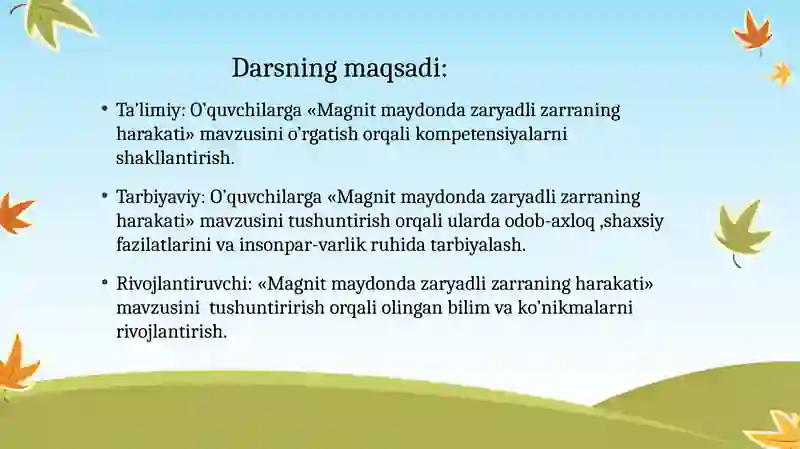 Darsning maqsadi:

• Ta'limiy: O'quvchilarga «Magnit maydonda zaryadli zarraning harakati» mavzusini o'rgatish orqali kompetensiyalarni shakllantirish.

• Tarbiyaviy: O'quvchilarga «Magnit maydonda zaryadli zarraning harakati» mavzusini tushuntirish orqali ularda odob-axloq ,shaxsiy fazilatlarini va insonpar-varlik ruhida tarbiyalash.

• Rivojlantiruvchi: «Magnit maydonda zaryadli zarraning harakati» mavzusini tushuntirirish orqali olingan bilim va ko'nikmalarni rivojlantirish.